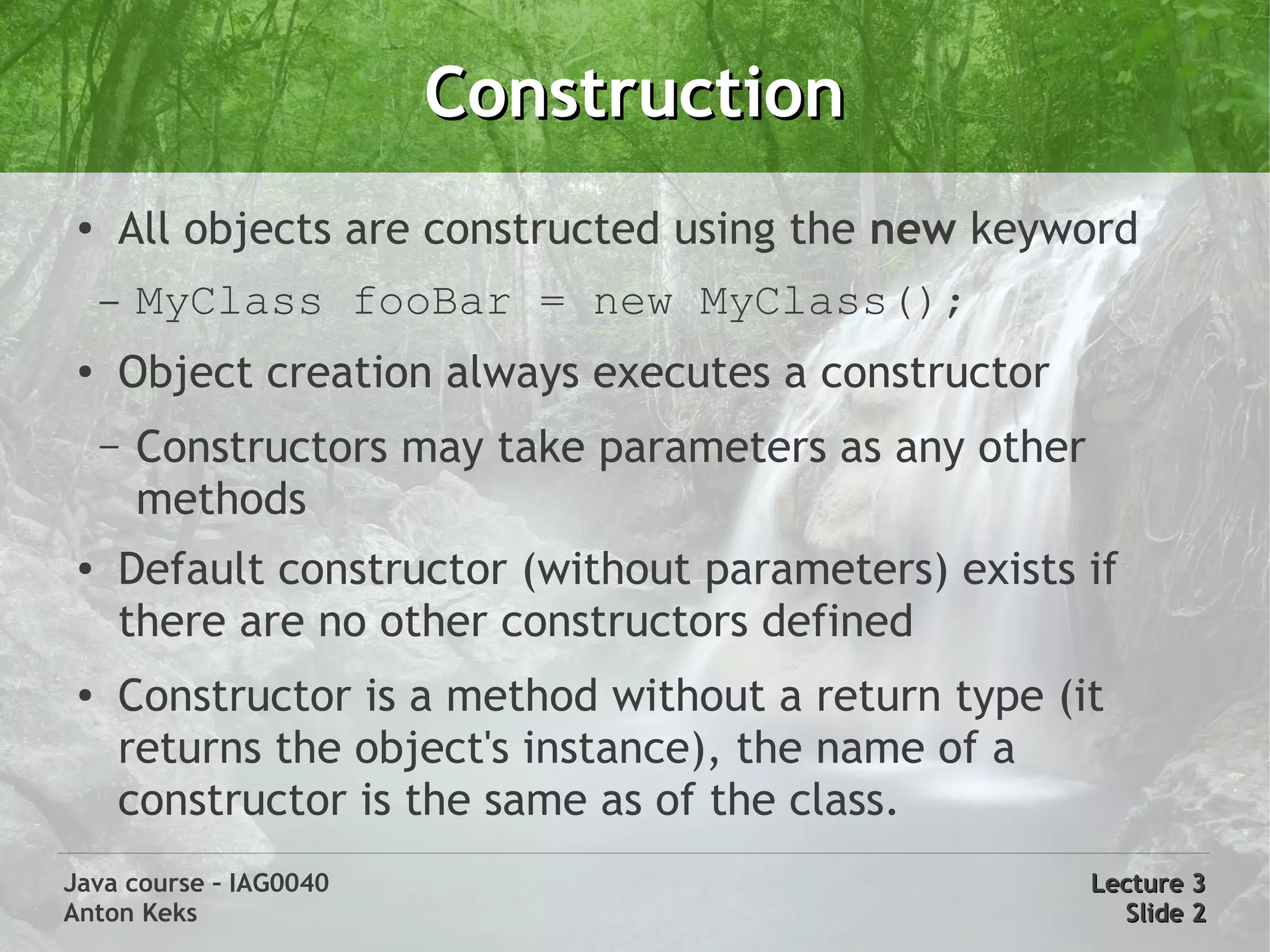 Construction

• All objects are constructed using the new keyword

– MyClass fooBar = new MyClass();

• Object creation always executes a constructor

– Constructors may take parameters as any other methods

• Default constructor (without parameters) exists if there are no other constructors defined

• Constructor is a method without a return type (it returns the object's instance), the name of a constructor is the same as of the class.

Java course – IAG0040
Anton Keks

Lecture 3
Slide 2